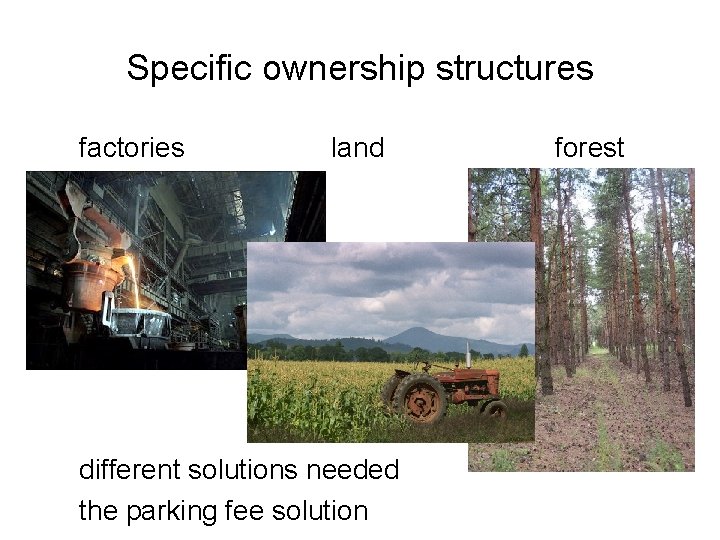 Specific ownership structures

factories

land

forest

different solutions needed

the parking fee solution